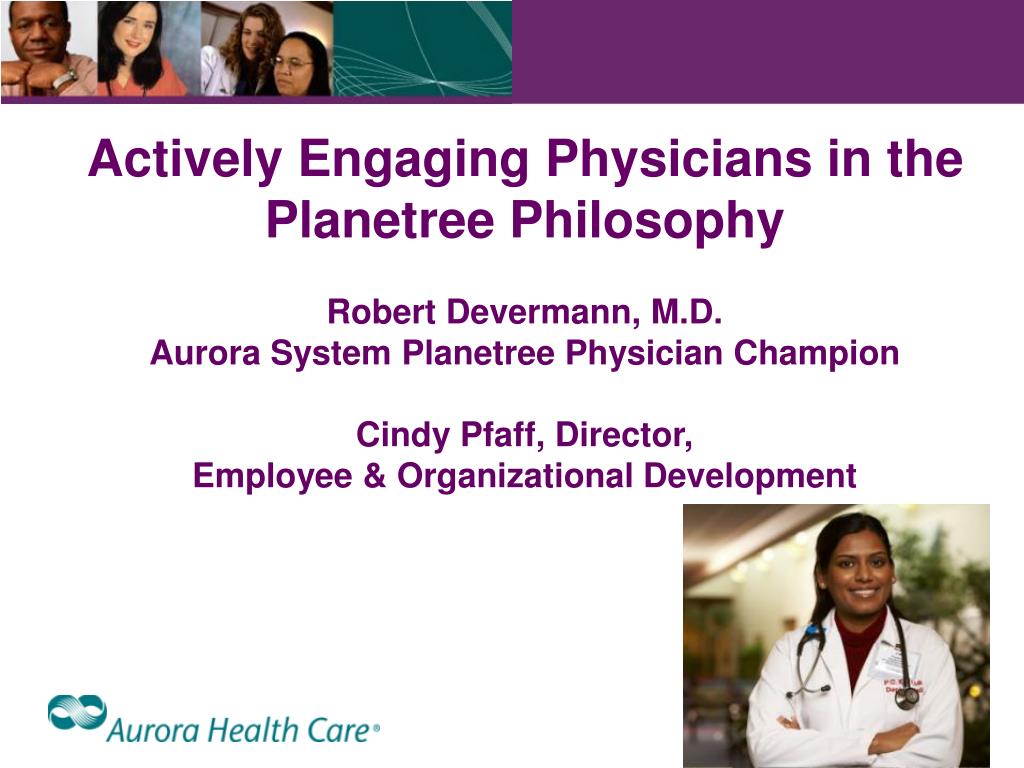 Actively Engaging Physicians in the Planetree Philosophy

Robert Devermann, M.D.
Aurora System Planetree Physician Champion

Cindy Pfaff, Director,
Employee & Organizational Development

Aurora Health Care®